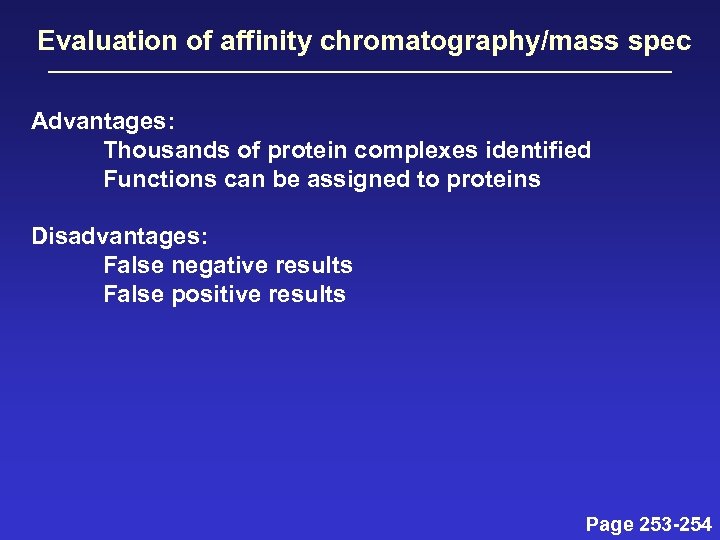 Evaluation of affinity chromatography/mass spec

Advantages:
Thousands of protein complexes identified
Functions can be assigned to proteins

Disadvantages:
False negative results
False positive results

Page 253-254